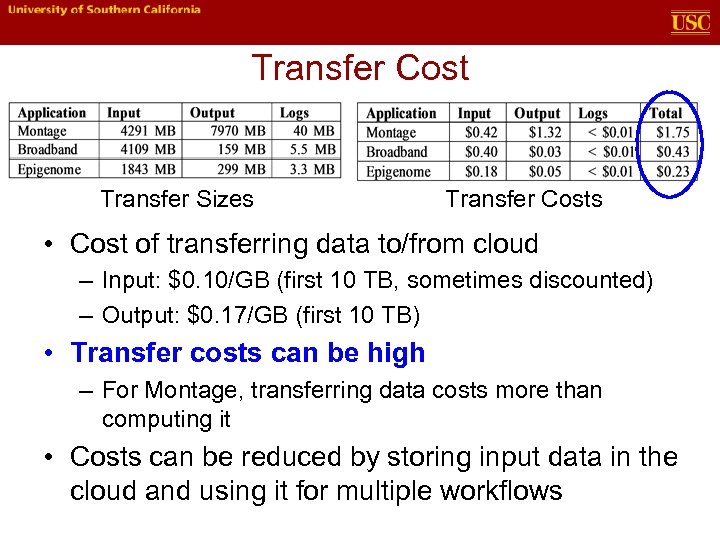 University of Southern California

USC

Transfer Cost

| Application | Input | Output | Logs |
|---|---|---|---|
| Montage | 4291 MB | 7970 MB | 40 MB |
| Broadband | 4109 MB | 159 MB | 5.5 MB |
| Epigenome | 1843 MB | 299 MB | 3.3 MB |

Transfer Sizes

| Application | Input | Output | Logs | Total |
|---|---|---|---|---|
| Montage | \$0.42 | \$1.32 | < \$0.01 | \$1.75 |
| Broadband | \$0.40 | \$0.03 | < \$0.01 | \$0.43 |
| Epigenome | \$0.18 | \$0.05 | < \$0.01 | \$0.23 |

Transfer Costs

• Cost of transferring data to/from cloud
– Input: \$0.10/GB (first 10 TB, sometimes discounted)
– Output: \$0.17/GB (first 10 TB)

• Transfer costs can be high
– For Montage, transferring data costs more than computing it

• Costs can be reduced by storing input data in the cloud and using it for multiple workflows